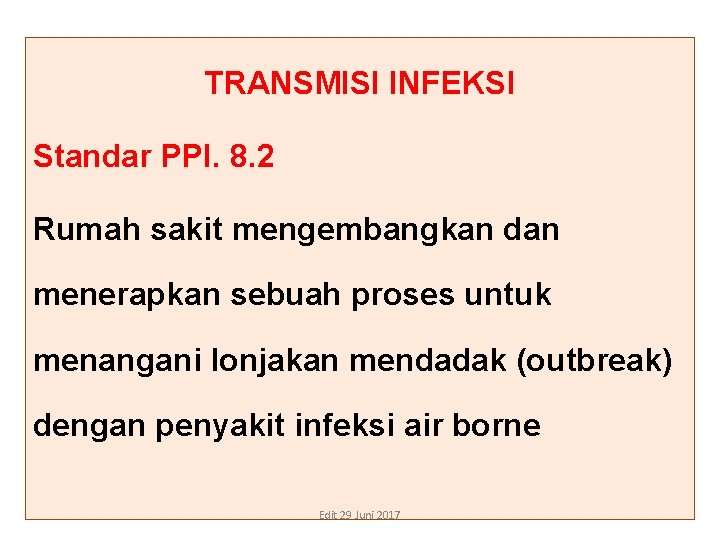 TRANSMISI INFEKSI

Standar PPI. 8.2

Rumah sakit mengembangkan dan menerapkan sebuah proses untuk menangani lonjakan mendadak (outbreak) dengan penyakit infeksi air borne

Edit 29 Juni 2017